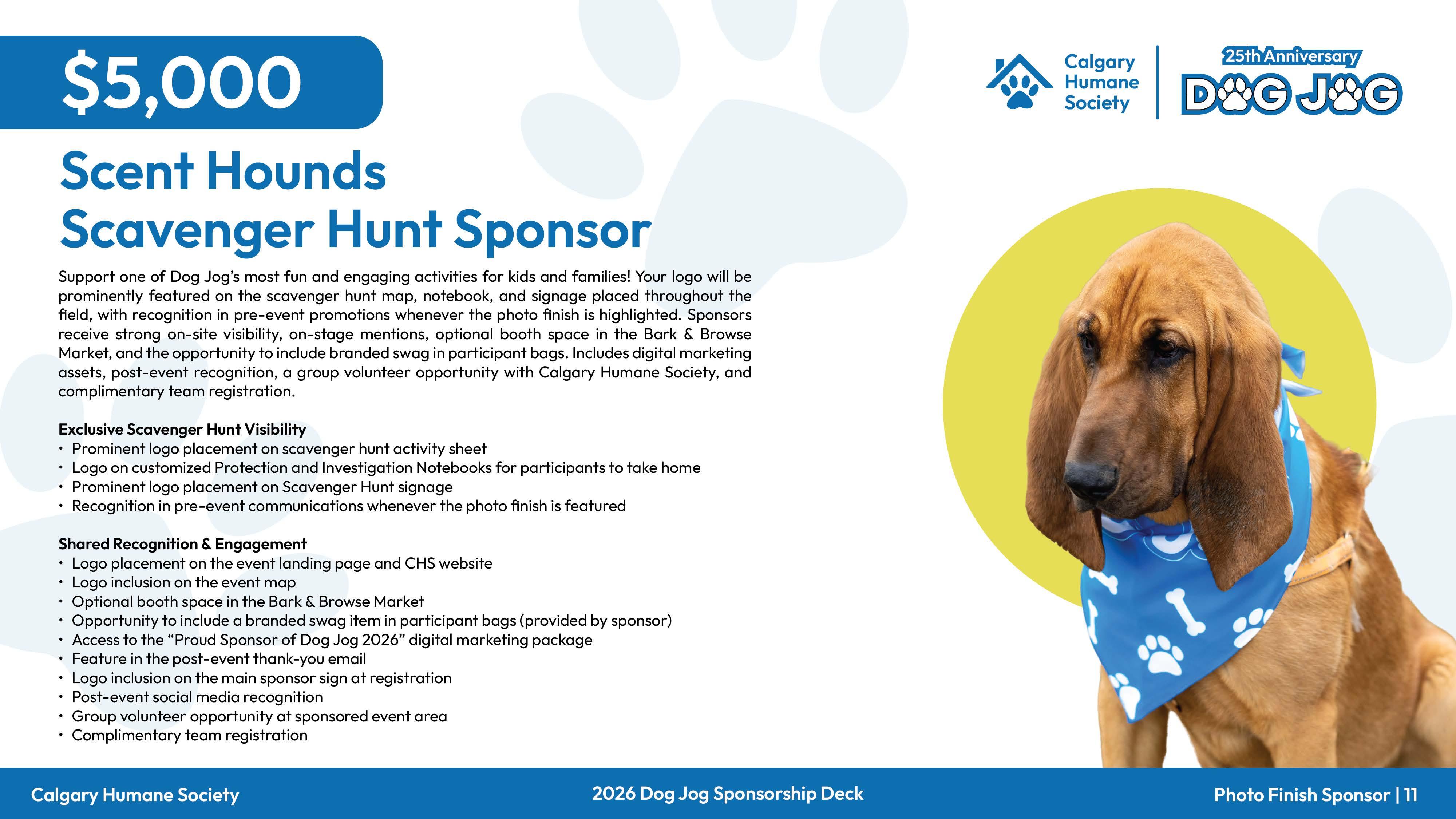 $5,000

Calgary Humane Society

25th Anniversary DOG JOG

Scent Hounds
Scavenger Hunt Sponsor

Support one of Dog Jog's most fun and engaging activities for kids and families! Your logo will be prominently featured on the scavenger hunt map, notebook, and signage placed throughout the field, with recognition in pre-event promotions whenever the photo finish is highlighted. Sponsors receive strong on-site visibility, on-stage mentions, optional booth space in the Bark & Browse Market, and the opportunity to include branded swag in participant bags. Includes digital marketing assets, post-event recognition, a group volunteer opportunity with Calgary Humane Society, and complimentary team registration.

Exclusive Scavenger Hunt Visibility
• Prominent logo placement on scavenger hunt activity sheet
• Logo on customized Protection and Investigation Notebooks for participants to take home
• Prominent logo placement on Scavenger Hunt signage
• Recognition in pre-event communications whenever the photo finish is featured

Shared Recognition & Engagement
• Logo placement on the event landing page and CHS website
• Logo inclusion on the event map
• Optional booth space in the Bark & Browse Market
• Opportunity to include a branded swag item in participant bags (provided by sponsor)
• Access to the "Proud Sponsor of Dog Jog 2026" digital marketing package
• Feature in the post-event thank-you email
• Logo inclusion on the main sponsor sign at registration
• Post-event social media recognition
• Group volunteer opportunity at sponsored event area
• Complimentary team registration

Calgary Humane Society
2026 Dog Jog Sponsorship Deck
Photo Finish Sponsor | 11